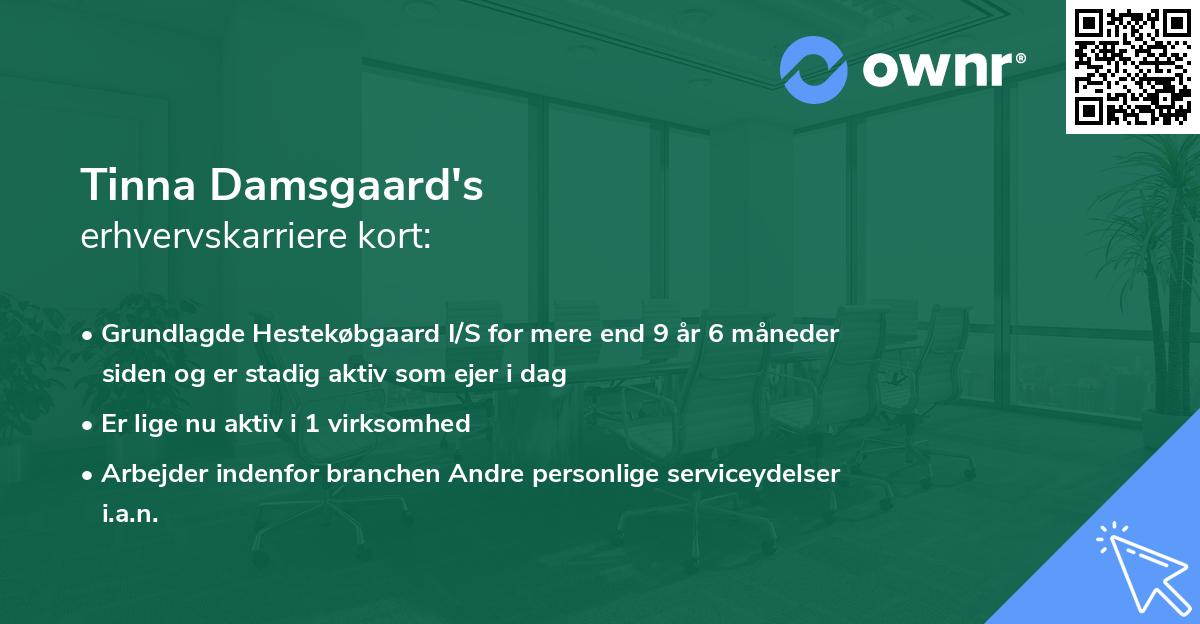 ownr®

Tinna Damsgaard's
erhvervskarriere kort:

• Grundlagde Hestekøbgaard I/S for mere end 9 år 6 måneder siden og er stadig aktiv som ejer i dag
• Er lige nu aktiv i 1 virksomhed
• Arbejder indenfor branchen Andre personlige serviceydelser i.a.n.